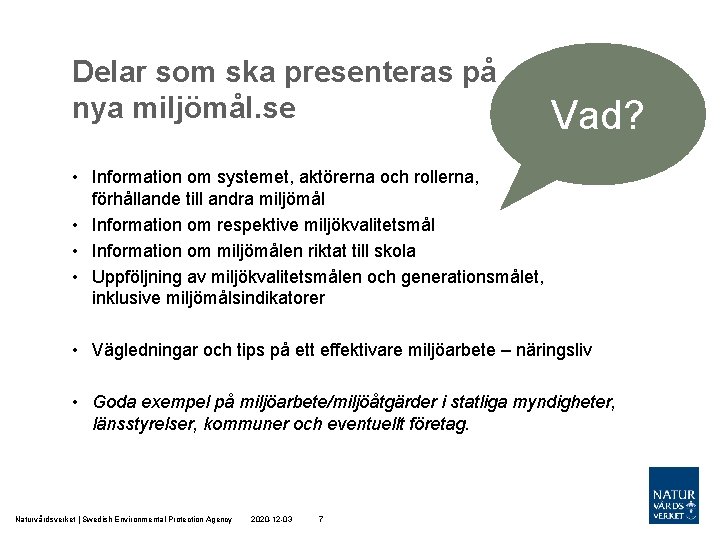 Delar som ska presenteras på nya miljömål.se

Vad?

• Information om systemet, aktörerna och rollerna, förhållande till andra miljömål
• Information om respektive miljökvalitetsmål
• Information om miljömålen riktat till skola
• Uppföljning av miljökvalitetsmålen och generationsmålet, inklusive miljömålsindikatorer

• Vägledningar och tips på ett effektivare miljöarbete – näringsliv

• Goda exempel på miljöarbete/miljöåtgärder i statliga myndigheter, länsstyrelser, kommuner och eventuellt företag.

Naturvårdsverket | Swedish Environmental Protection Agency 2020-12-03 7

NATUR VÅRDS VERKET